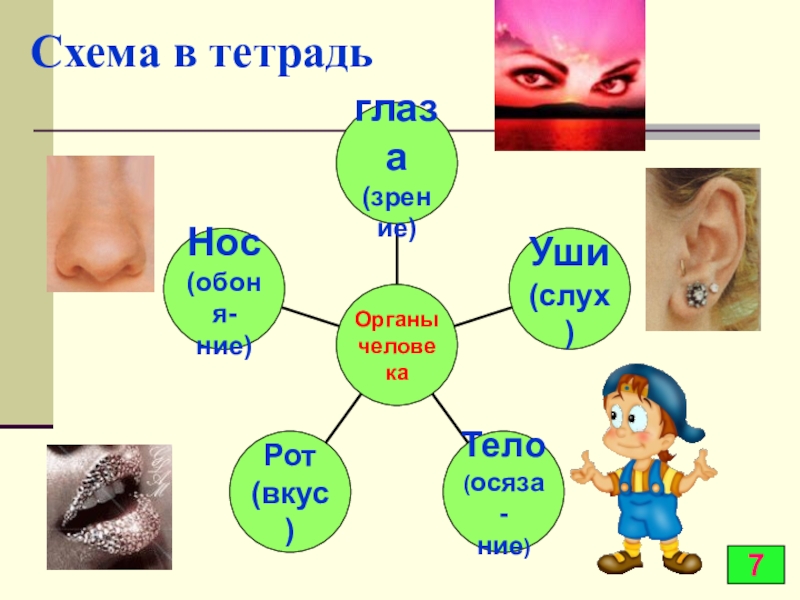 Схема в тетрадь

глаза (зрение)

Нос (обоня-ние)

Уши (слух)

Органы человека

Рот (вкус)

Тело (осяза-ние)

7